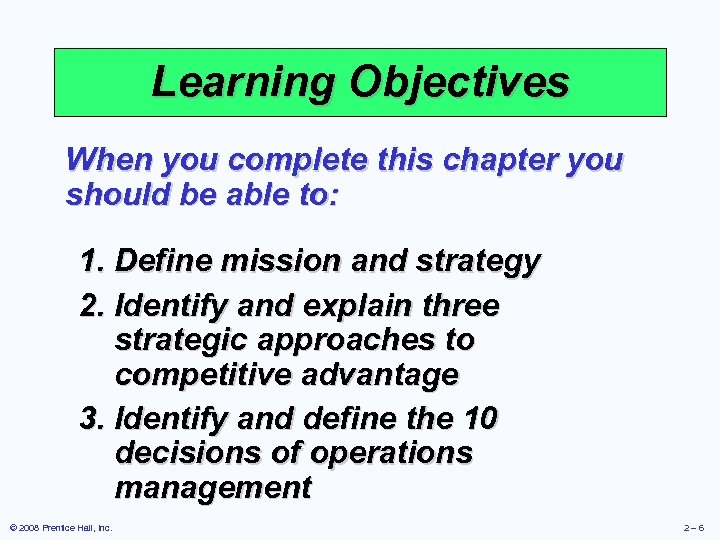 Learning Objectives

When you complete this chapter you should be able to:

1. Define mission and strategy
2. Identify and explain three strategic approaches to competitive advantage
3. Identify and define the 10 decisions of operations management

© 2008 Prentice Hall, Inc.

2 – 6